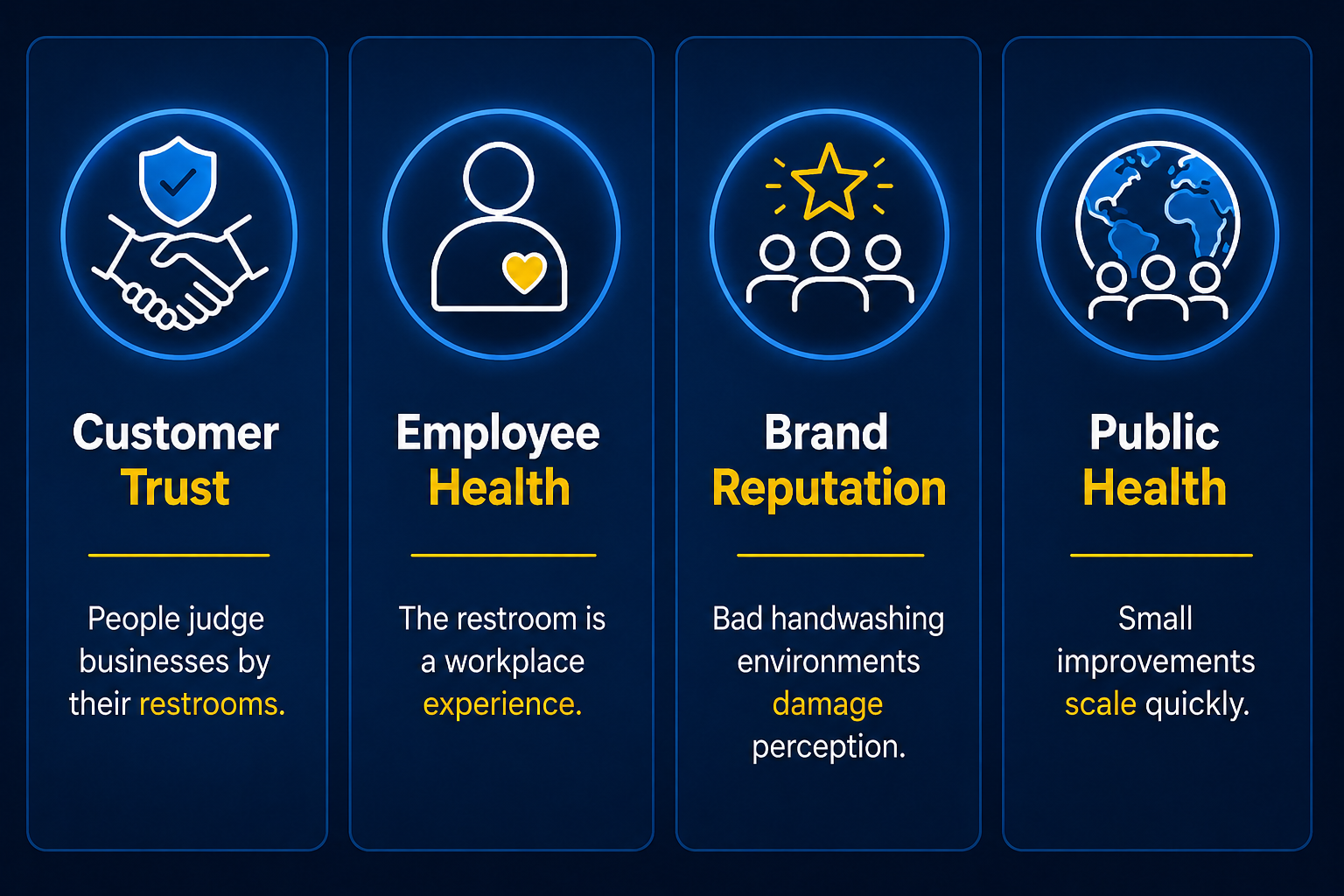 Customer Trust

People judge businesses by their restrooms.

Employee Health

The restroom is a workplace experience.

Brand Reputation

Bad handwashing environments damage perception.

Public Health

Small improvements scale quickly.